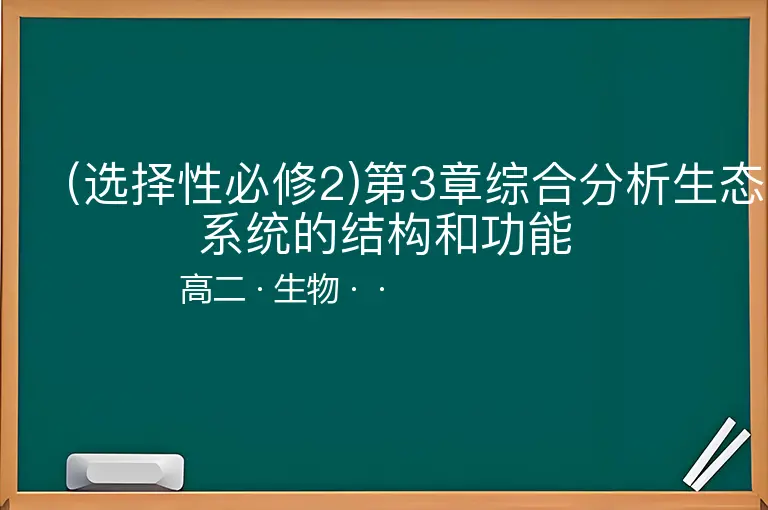 (选择性必修2)第3章综合分析生态系统的结构和功能

高二 · 生物 · ·